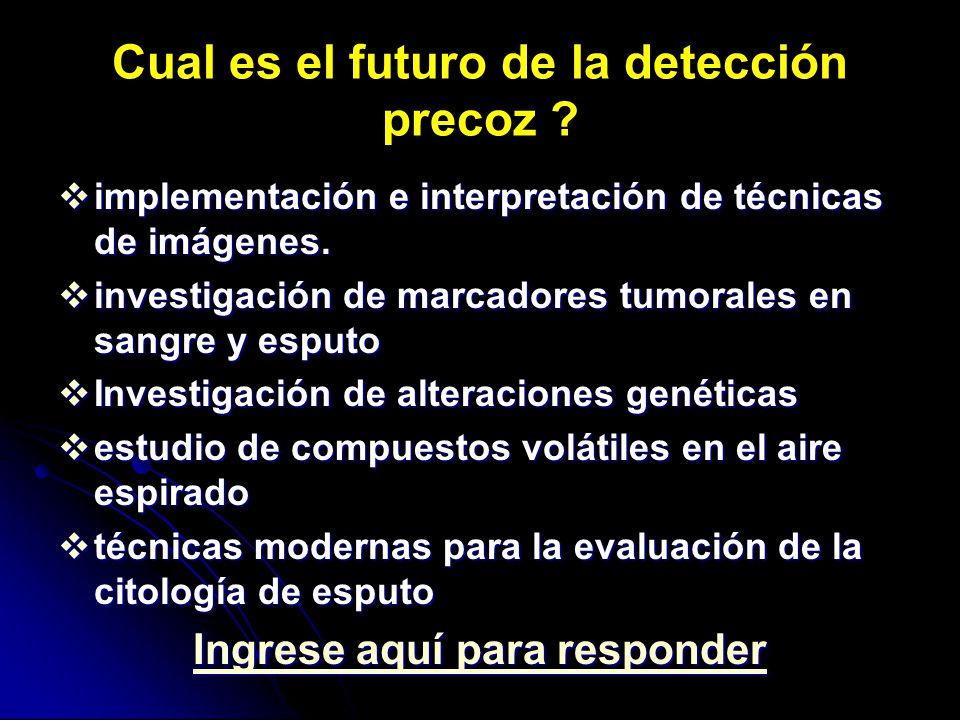 Cual es el futuro de la detección precoz ?

❖ implementación e interpretación de técnicas de imágenes.

❖ investigación de marcadores tumorales en sangre y esputo

❖ Investigación de alteraciones genéticas

❖ estudio de compuestos volátiles en el aire espirado

❖ técnicas modernas para la evaluación de la citología de esputo

Ingrese aquí para responder